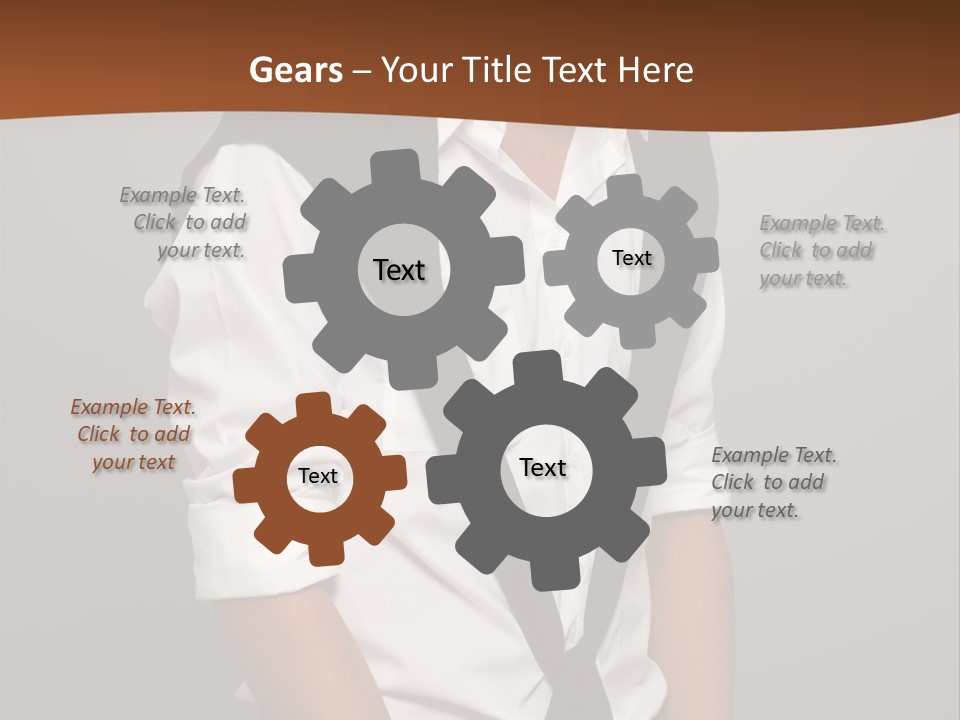 Gears – Your Title Text Here

Example Text. Click to add your text.

Text

Text

Example Text. Click to add your text.

Example Text. Click to add your text

Text

Text

Example Text. Click to add your text.